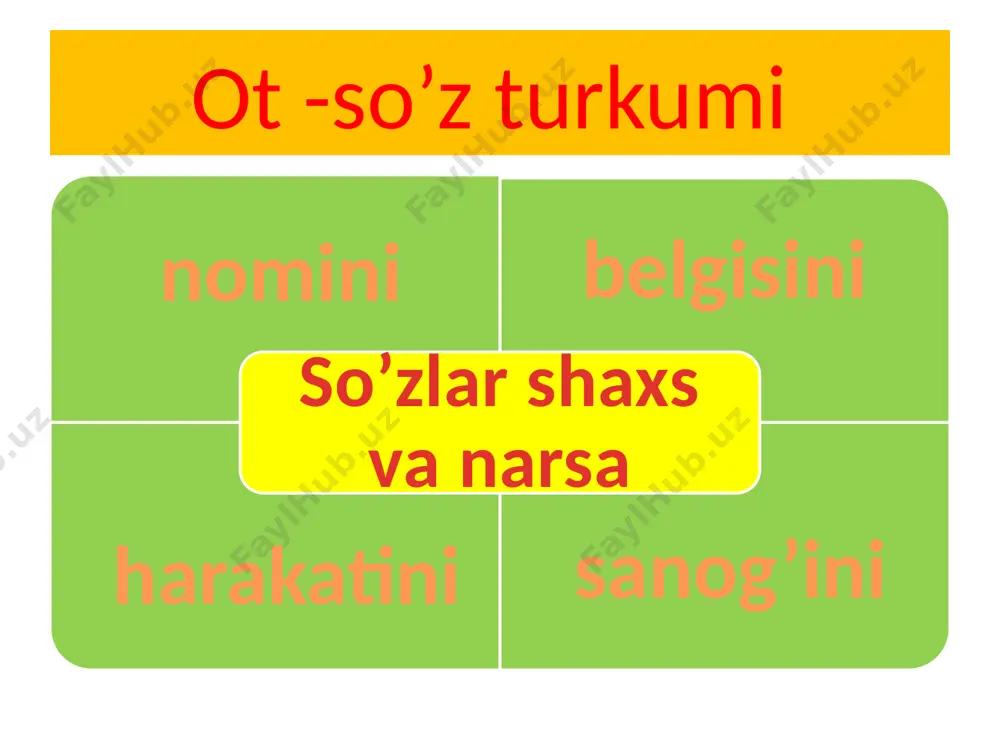 Ot -so’z turkumi

nomini

belgisini

So’zlar shaxs va narsa

harakatini

sanog’ini

FaylHub.uz